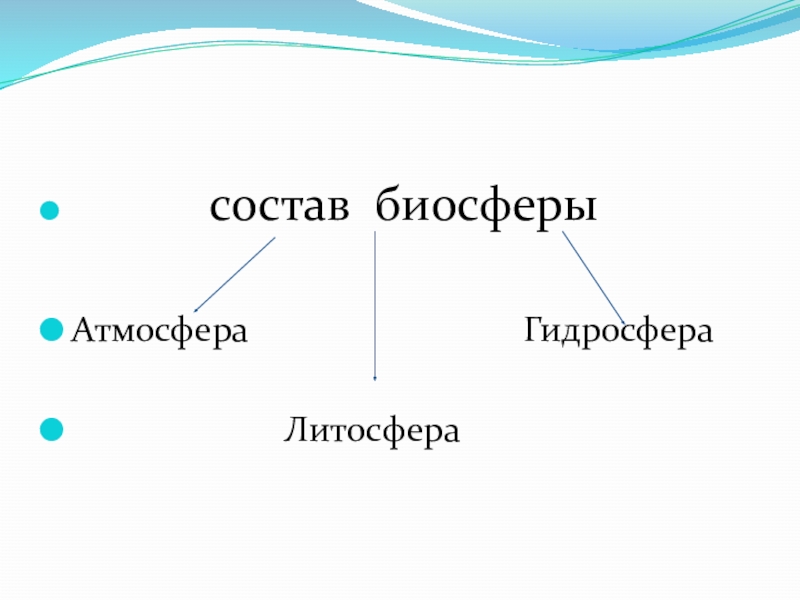 состав биосферы

Атмосфера Гидросфера

Литосфера